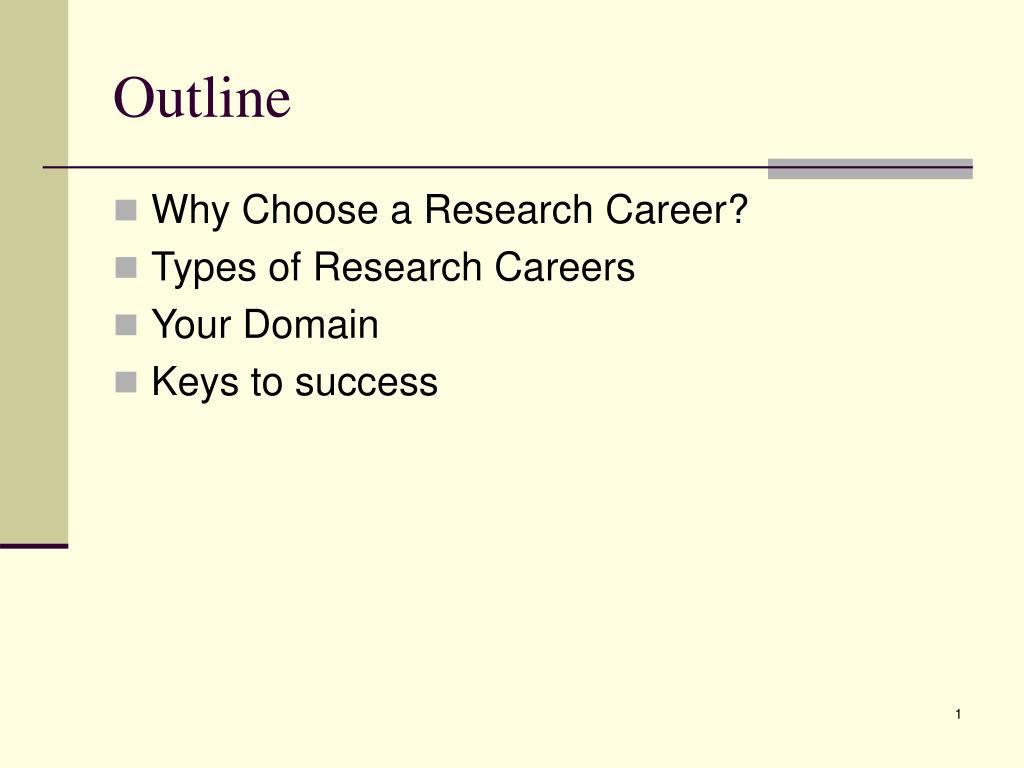 Outline

- Why Choose a Research Career?
- Types of Research Careers
- Your Domain
- Keys to success

1